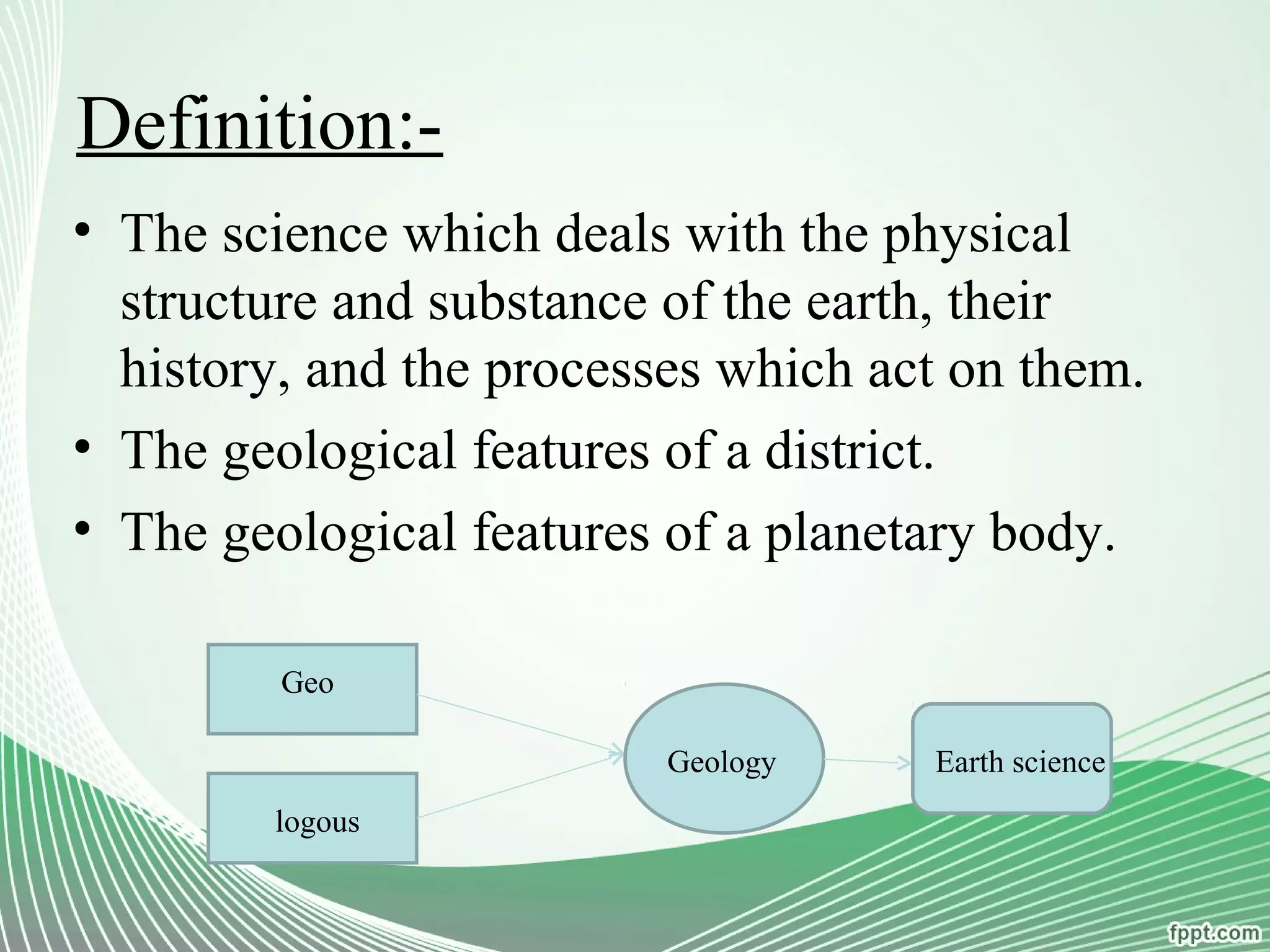 Definition:-

• The science which deals with the physical structure and substance of the earth, their history, and the processes which act on them.
• The geological features of a district.
• The geological features of a planetary body.

Geo

logous

Geology

Earth science

fppt.com